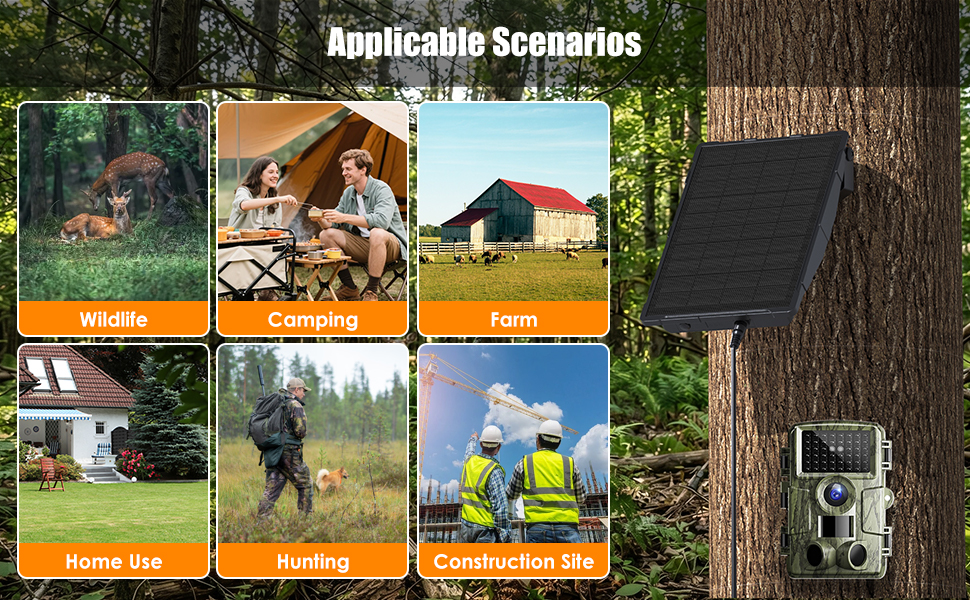 Applicable Scenarios

Wildlife

Camping

Farm

Home Use

Hunting

Construction Site